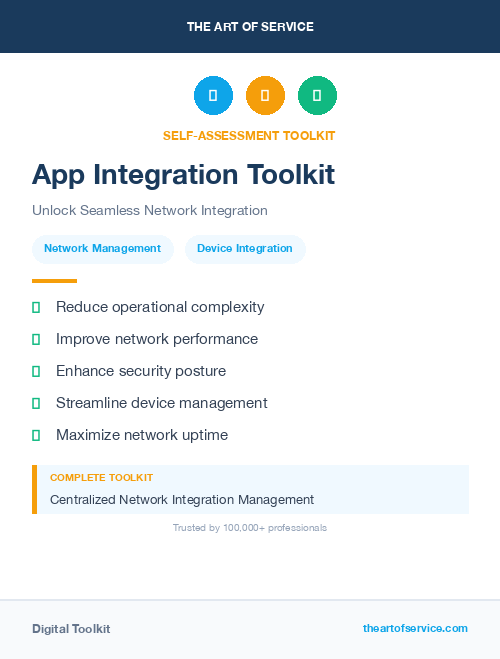 THE ART OF SERVICE

SELF-ASSESSMENT TOOLKIT

App Integration Toolkit

Unlock Seamless Network Integration

Network Management

Device Integration

Reduce operational complexity

Improve network performance

Enhance security posture

Streamline device management

Maximize network uptime

COMPLETE TOOLKIT

Centralized Network Integration Management

Trusted by 100,000+ professionals

Digital Toolkit

theartofservice.com